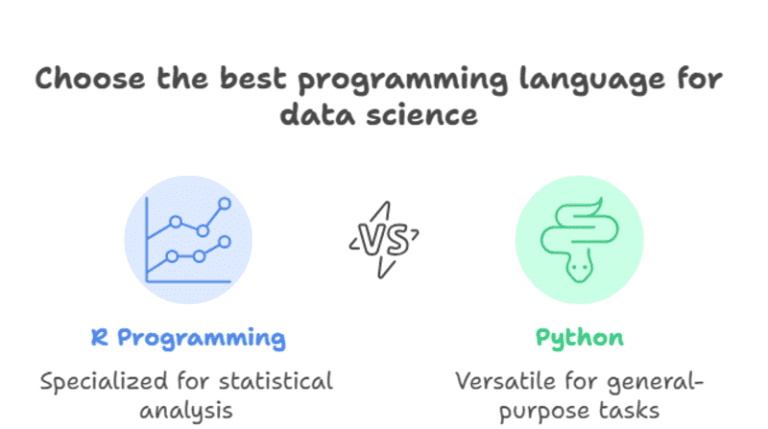 Choose the best programming language for data science

VS

R Programming

Specialized for statistical analysis

Python

Versatile for general-purpose tasks